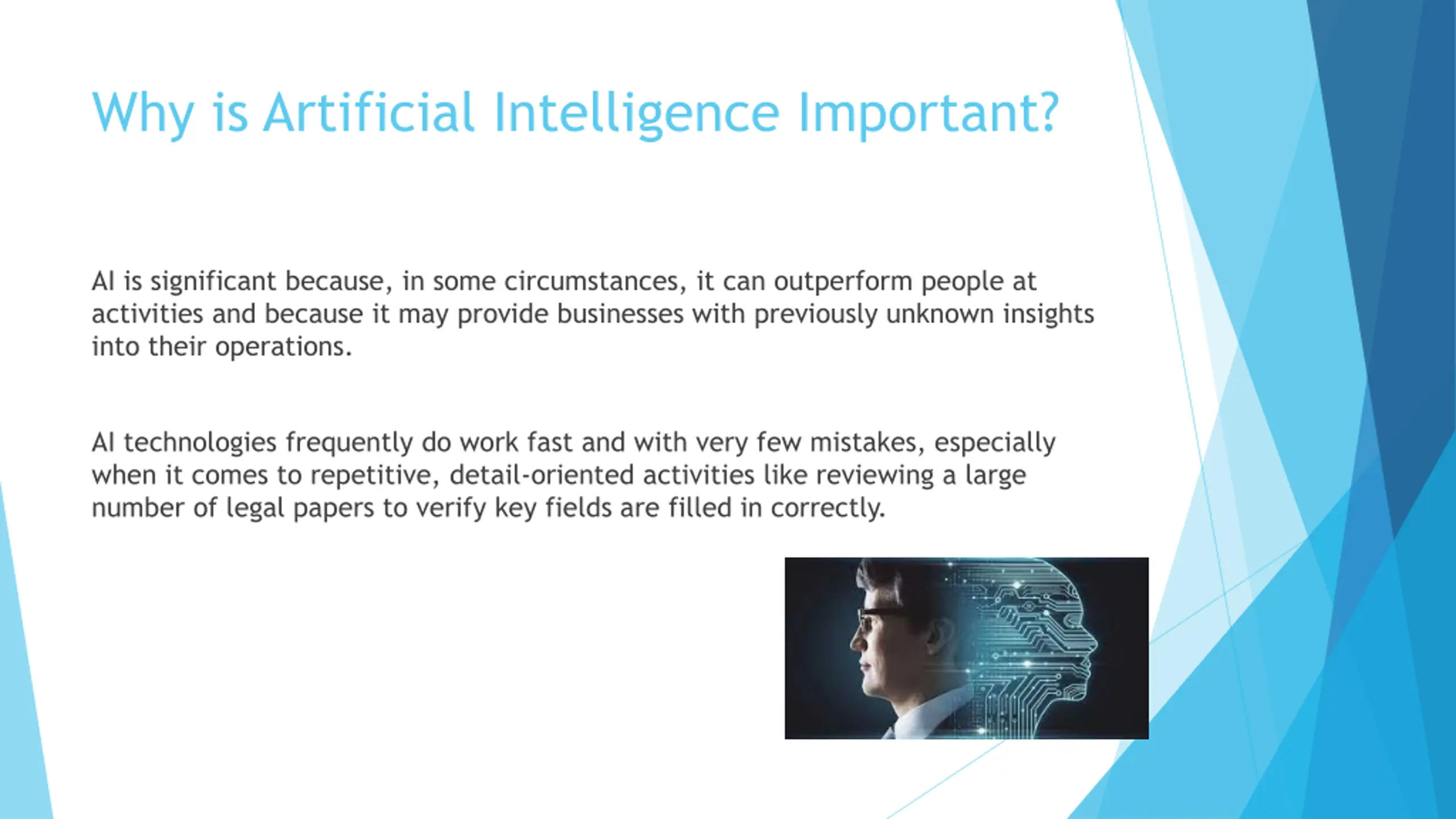 Why is Artificial Intelligence Important?

AI is significant because, in some circumstances, it can outperform people at activities and because it may provide businesses with previously unknown insights into their operations.

AI technologies frequently do work fast and with very few mistakes, especially when it comes to repetitive, detail-oriented activities like reviewing a large number of legal papers to verify key fields are filled in correctly.